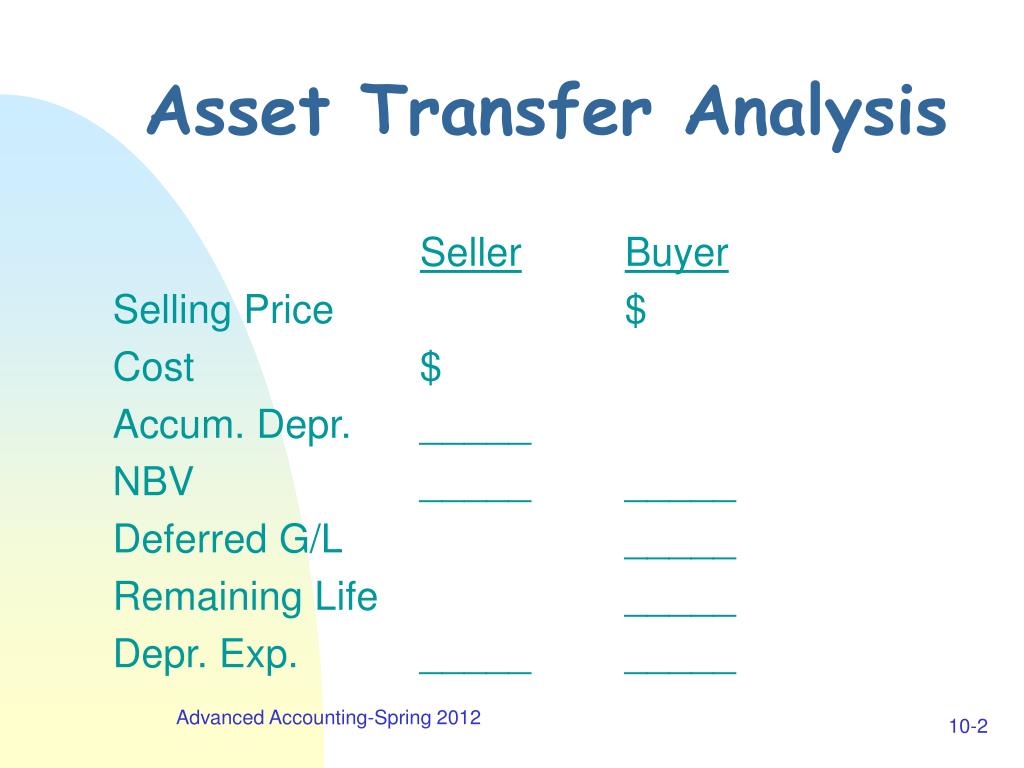 Asset Transfer Analysis

| | Seller | Buyer |
|---|---|---|
| Selling Price | | $ |
| Cost | $ | |
| Accum. Depr. | _____ | |
| NBV | _____ | _____ |
| Deferred G/L | | _____ |
| Remaining Life | | _____ |
| Depr. Exp. | _____ | _____ |

Advanced Accounting-Spring 2012

10-2